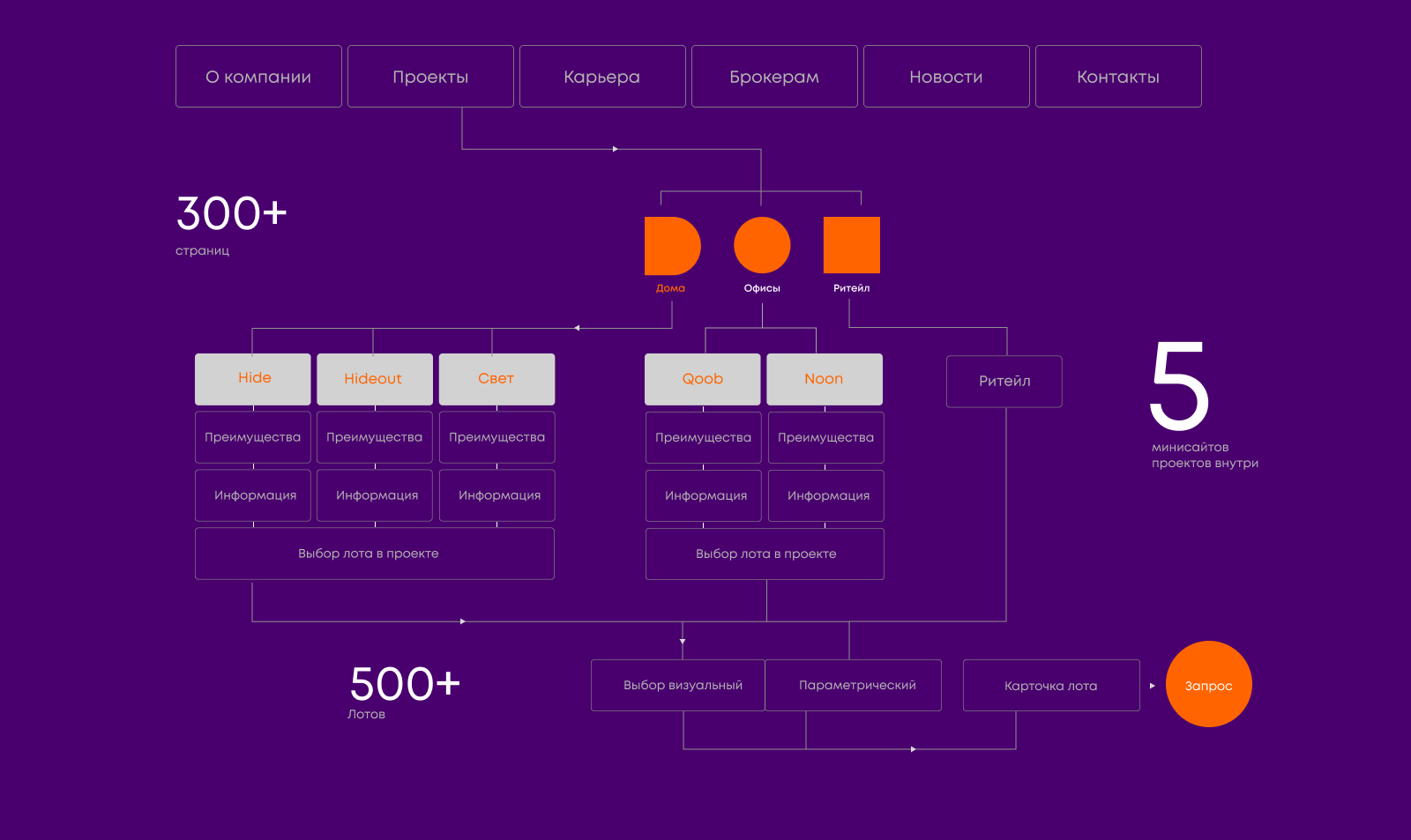 О компании
Проекты
Карьера
Брокерам
Новости
Контакты

300+
страниц

Дома
Офисы
Ритейл

Hide
Hideout
Свет
Преимущества
Преимущества
Преимущества
Информация
Информация
Информация
Выбор лота в проекте

Qoob
Noon
Преимущества
Преимущества
Информация
Информация
Выбор лота в проекте

Ритейл

5
минисайтов
проектов внутри

500+
Лотов

Выбор визуальный
Параметрический
Карточка лота
Запрос